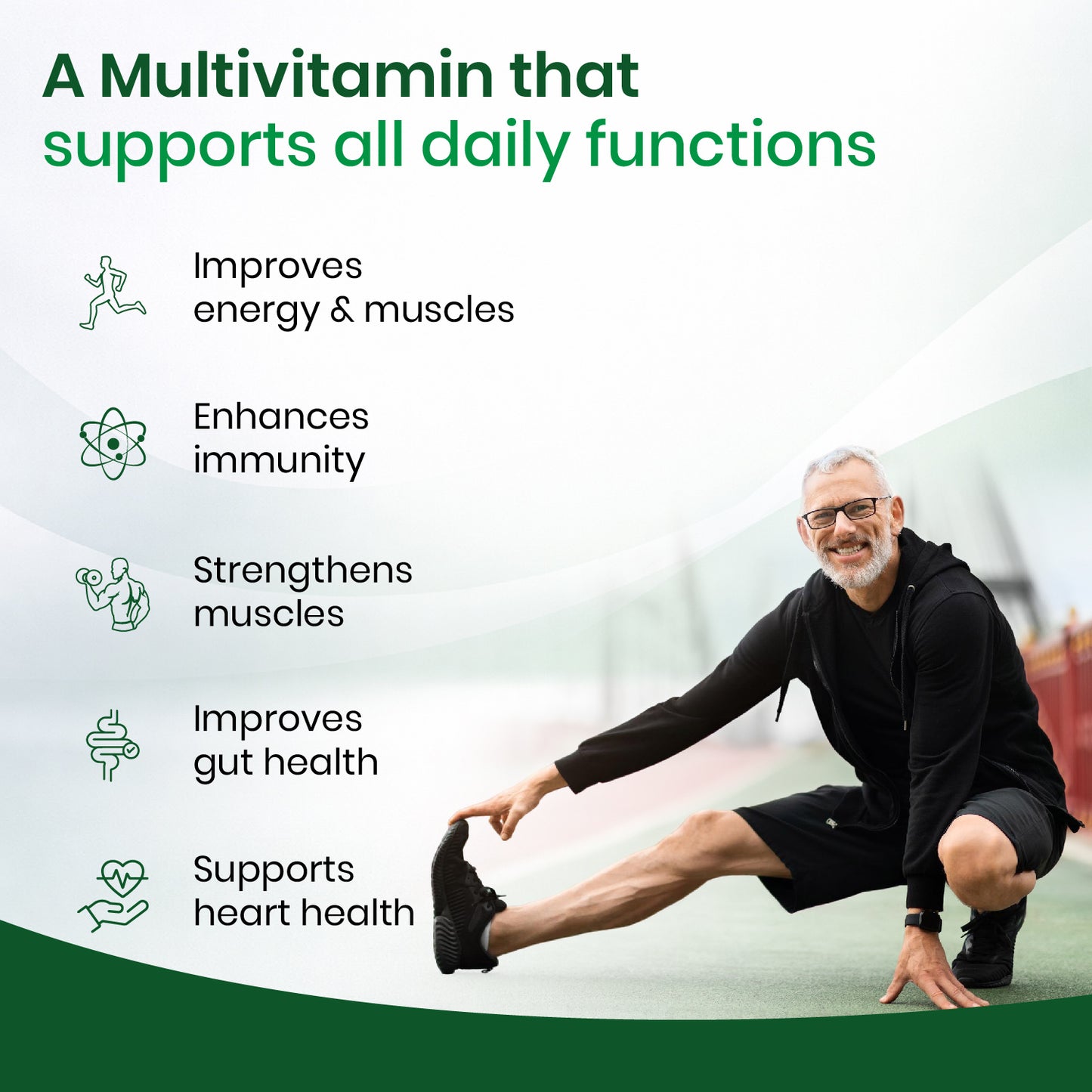 A Multivitamin that supports all daily functions

Improves energy & muscles

Enhances immunity

Strengthens muscles

Improves gut health

Supports heart health